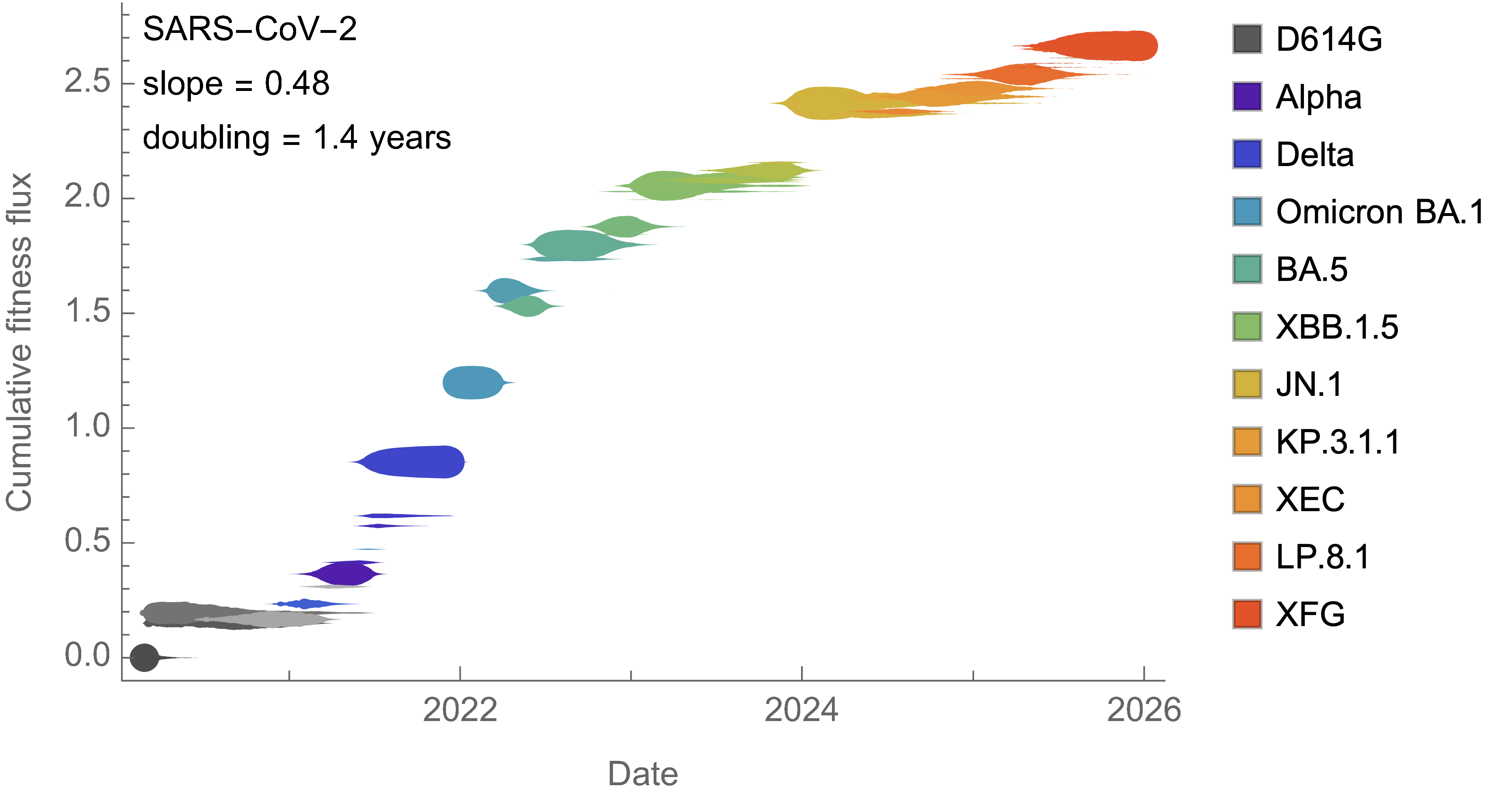 SARS-CoV-2
slope = 0.48
doubling = 1.4 years

Cumulative fitness flux

2.5
2.0
1.5
1.0
0.5
0.0

2022
2024
2026

Date

D614G
Alpha
Delta
Omicron BA.1
BA.5
XBB.1.5
JN.1
KP.3.1.1
XEC
LP.8.1
XFG